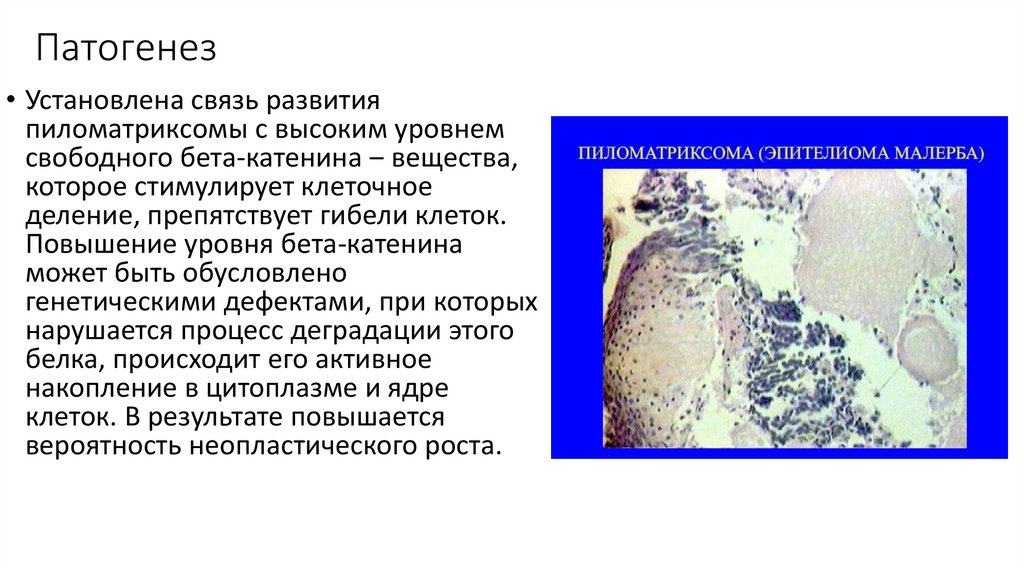 Патогенез

• Установлена связь развития пиломатриксомы с высоким уровнем свободного бета-катенина – вещества, которое стимулирует клеточное деление, препятствует гибели клеток. Повышение уровня бета-катенина может быть обусловлено генетическими дефектами, при которых нарушается процесс деградации этого белка, происходит его активное накопление в цитоплазме и ядре клеток. В результате повышается вероятность неопластического роста.

ПИЛОМАТРИКСОМА (ЭПИТЕЛИОМА МАЛЕРБА)